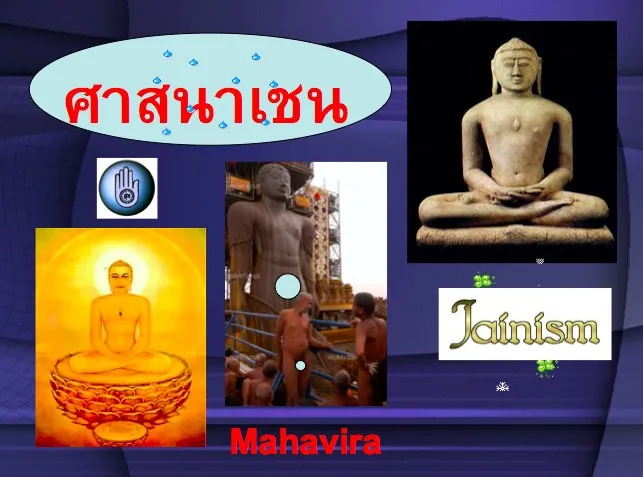 ศาสนาเชน

Jainism

Mahavira